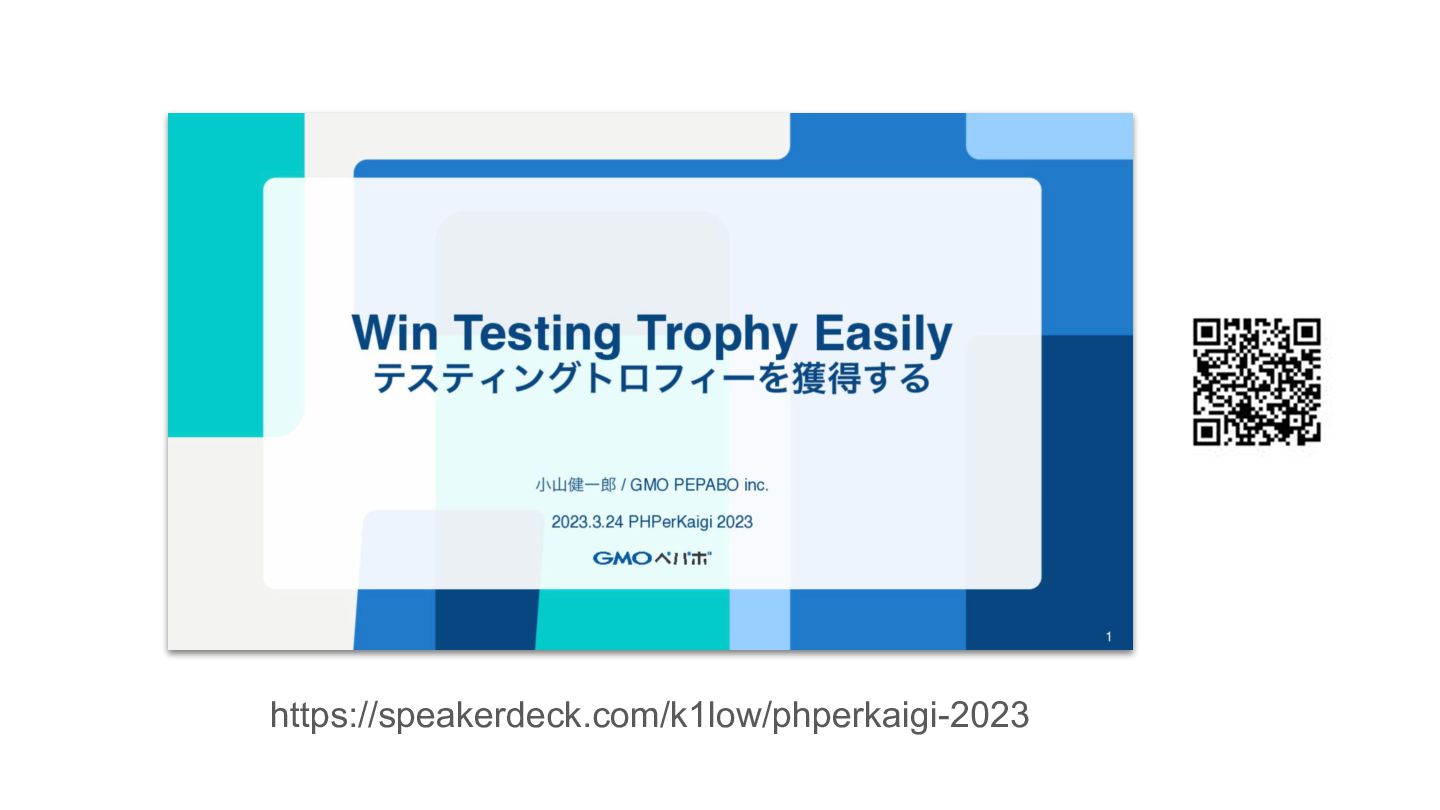 Win Testing Trophy Easily
テスティングトロフィーを獲得する

小山健一郎 / GMO PEPABO inc.

2023.3.24 PHPerKaigi 2023

GMOペパボ

1

https://speakerdeck.com/k1low/phperkaigi-2023